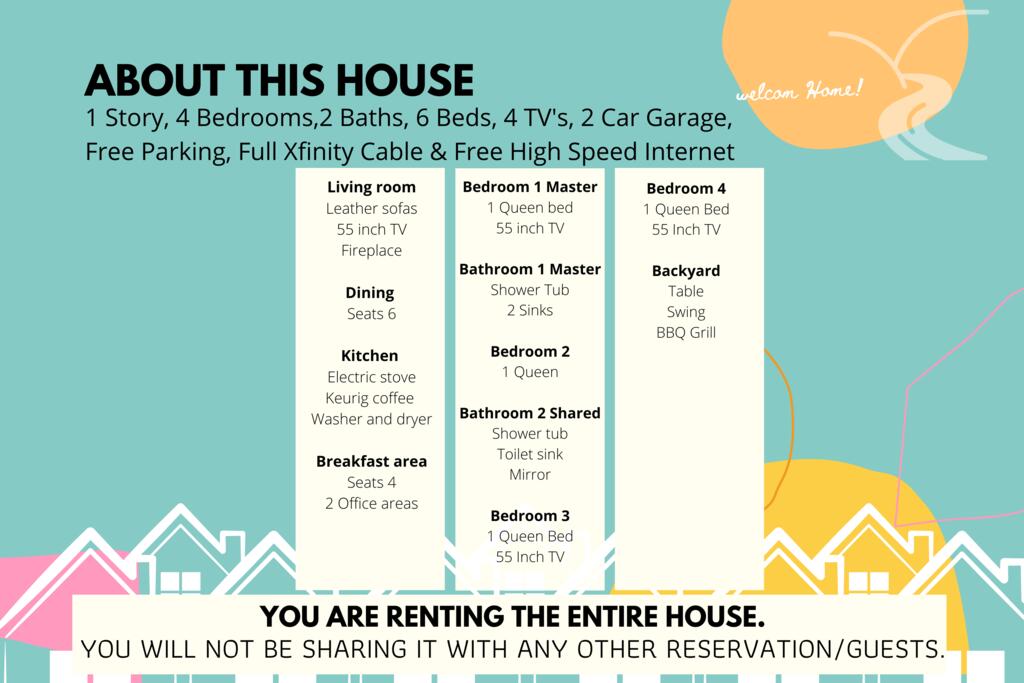 ABOUT THIS HOUSE
1 Story, 4 Bedrooms,2 Baths, 6 Beds, 4 TV's, 2 Car Garage, Free Parking, Full Xfinity Cable & Free High Speed Internet

welcom Home!

Living room
Leather sofas
55 inch TV
Fireplace

Dining
Seats 6

Kitchen
Electric stove
Keurig coffee
Washer and dryer

Breakfast area
Seats 4
2 Office areas

Bedroom 1 Master
1 Queen bed
55 inch TV

Bathroom 1 Master
Shower Tub
2 Sinks

Bedroom 2
1 Queen

Bathroom 2 Shared
Shower tub
Toilet sink
Mirror

Bedroom 3
1 Queen Bed
55 Inch TV

Bedroom 4
1 Queen Bed
55 Inch TV

Backyard
Table
Swing
BBQ Grill

YOU ARE RENTING THE ENTIRE HOUSE.
YOU WILL NOT BE SHARING IT WITH ANY OTHER RESERVATION/GUESTS.